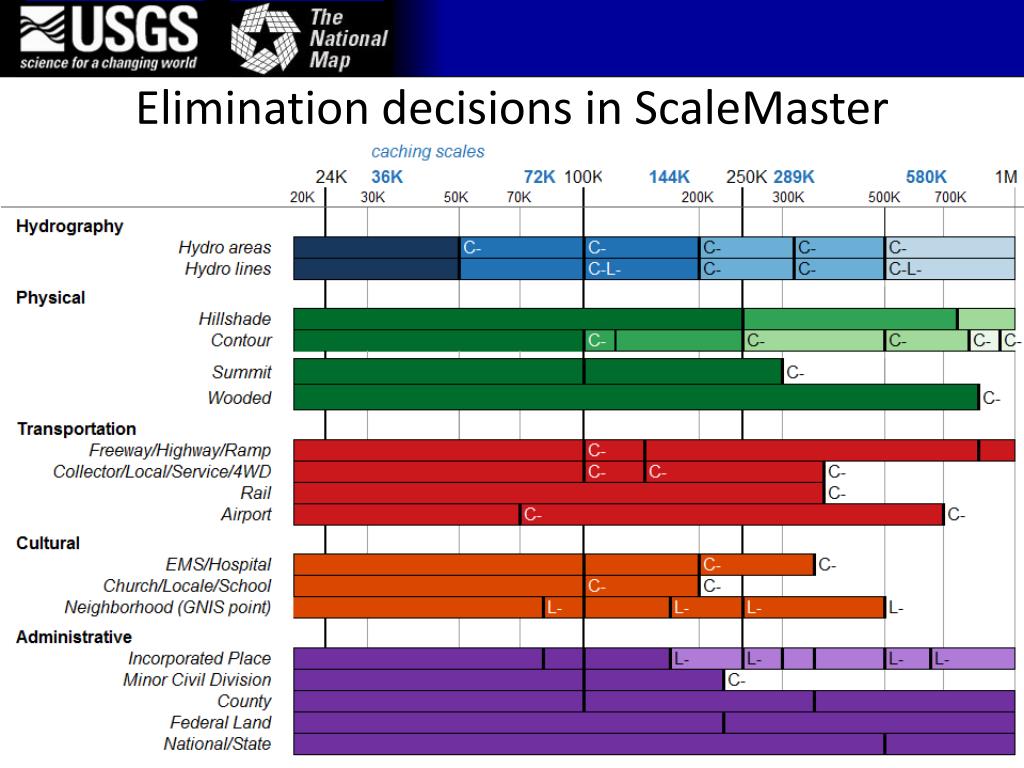 USGS
science for a changing world
The National Map

Elimination decisions in ScaleMaster

caching scales

24K 36K 72K 100K 144K 250K 289K 580K 1M

20K 30K 50K 70K 200K 300K 500K 700K

Hydrography
Hydro areas C- C- C- C- C-
Hydro lines C-L- C- C- C-L-

Physical
Hillshade
Contour C- C- C- C- C-
Summit C-
Wooded C-

Transportation
Freeway/Highway/Ramp C-
Collector/Local/Service/4WD C- C- C-
Rail C-
Airport C- C-

Cultural
EMS/Hospital C- C-
Church/Locale/School C- C-
Neighborhood (GNIS point) L- L- L- L-

Administrative
Incorporated Place L- L- L- L-
Minor Civil Division C-
County
Federal Land
National/State